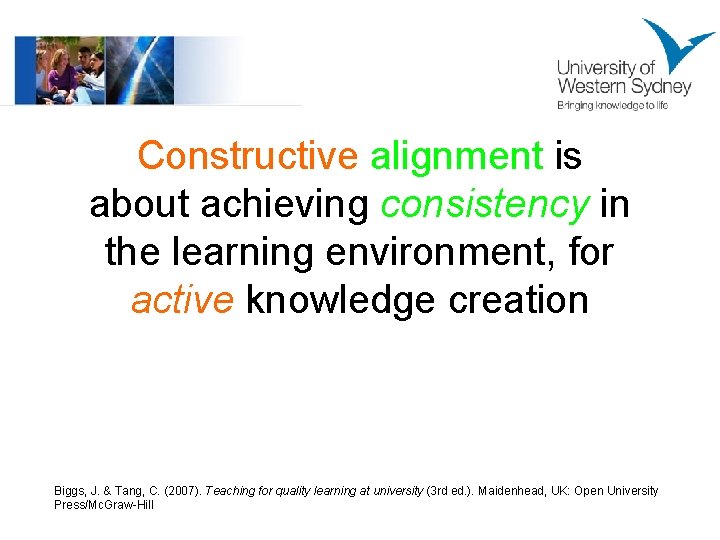 University of Western Sydney
Bringing knowledge to life

Constructive alignment is about achieving consistency in the learning environment, for active knowledge creation

Biggs, J. & Tang, C. (2007). Teaching for quality learning at university (3rd ed.). Maidenhead, UK: Open University Press/McGraw-Hill